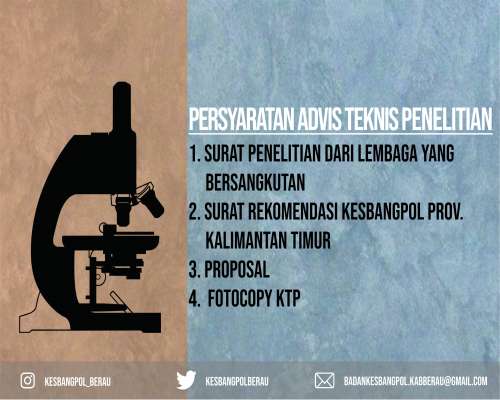 PERSYARATAN ADVIS TEKNIS PENELITIAN

1. SURAT PENELITIAN DARI LEMBAGA YANG BERSANGKUTAN
2. SURAT REKOMENDASI KESBANGPOL PROV. KALIMANTAN TIMUR
3. PROPOSAL
4. FOTOCOPY KTP

KESBANGPOL_BERAU KESBANGPOLBERAU BADANKESBANGPOL.KABBERAU@GMAIL.COM